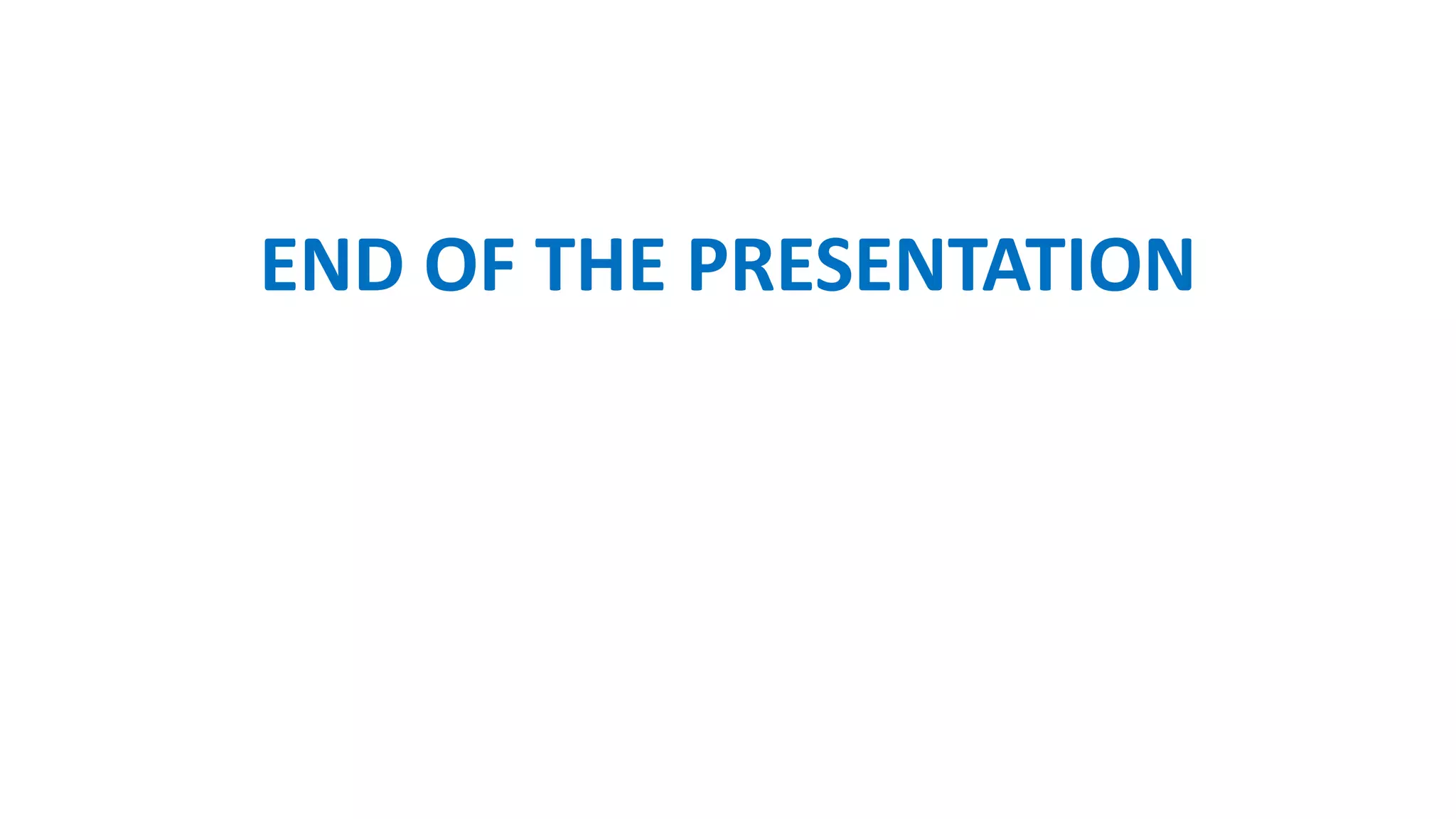 END OF THE PRESENTATION